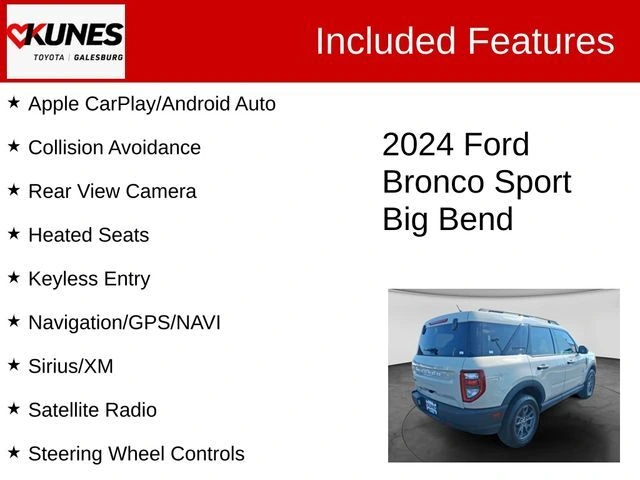 KUNES
TOYOTA | GALESBURG

Included Features

★ Apple CarPlay/Android Auto

★ Collision Avoidance

★ Rear View Camera

★ Heated Seats

★ Keyless Entry

★ Navigation/GPS/NAVI

★ Sirius/XM

★ Satellite Radio

★ Steering Wheel Controls

2024 Ford Bronco Sport Big Bend